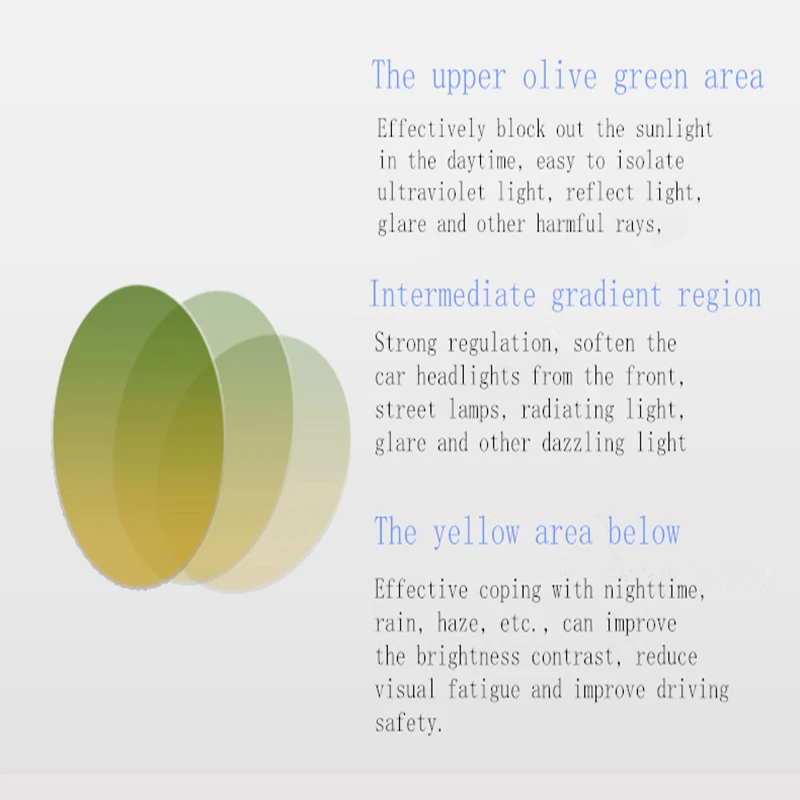 The upper olive green area

Effectively block out the sunlight in the daytime, easy to isolate ultraviolet light, reflect light, glare and other harmful rays,

Intermediate gradient region

Strong regulation, soften the car headlights from the front, street lamps, radiating light, glare and other dazzling light

The yellow area below

Effective coping with nighttime, rain, haze, etc., can improve the brightness contrast, reduce visual fatigue and improve driving safety.